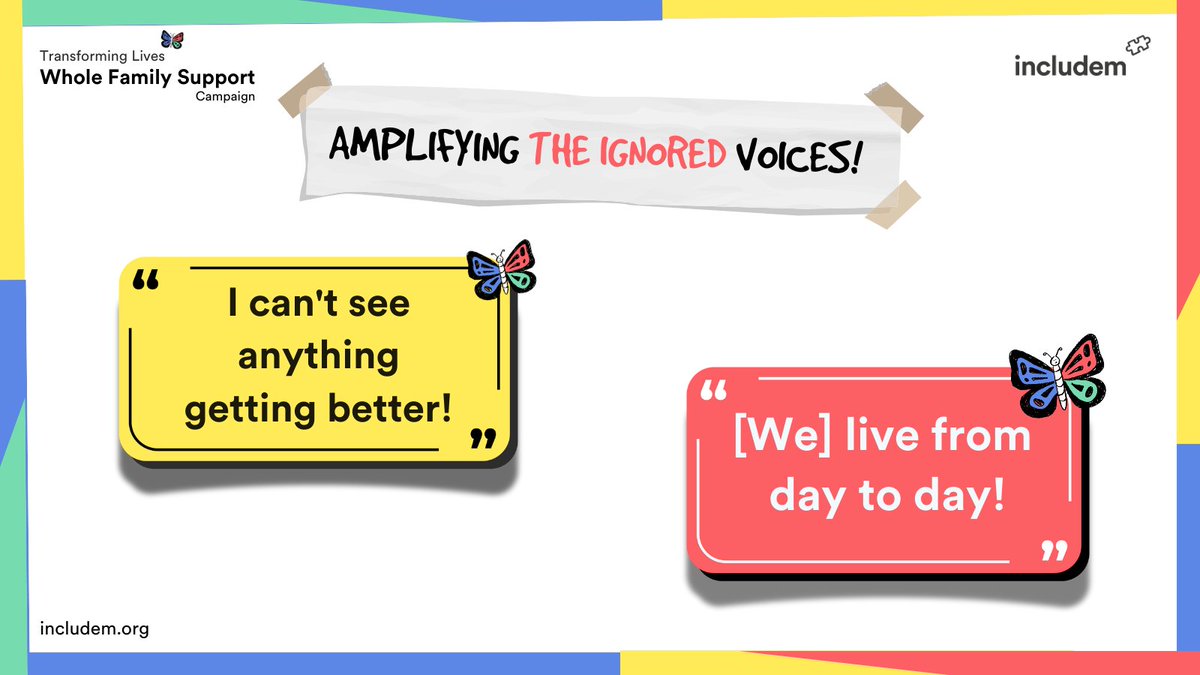 Transforming Lives
Whole Family Support
Campaign

includem

AMPLIFYING THE IGNORED VOICES!

“ I can't see anything getting better! ”

“ [We] live from day to day! ”

includem.org